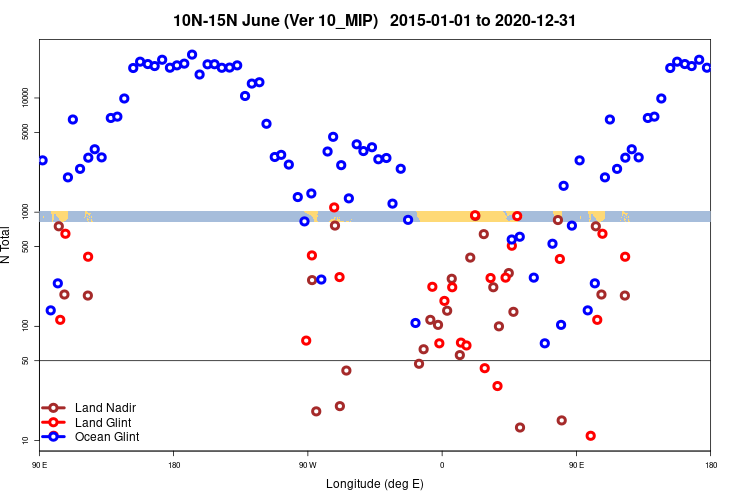 10N-15N June (Ver 10_MIP)   2015-01-01 to 2020-12-31

N Total

10000
5000
1000
500
100
50
10

Land Nadir
Land Glint
Ocean Glint

90 E
180
90 W
0
90 E
180

Longitude (deg E)